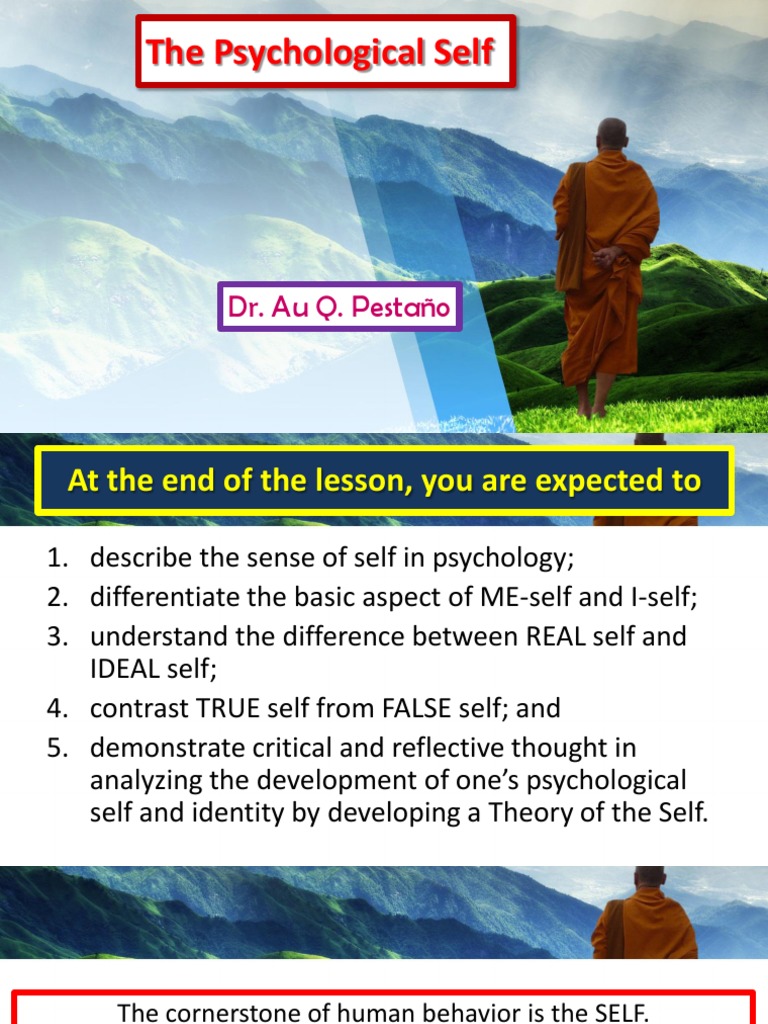 The Psychological Self

Dr. Au Q. Pestaño

At the end of the lesson, you are expected to

1. describe the sense of self in psychology;
2. differentiate the basic aspect of ME-self and I-self;
3. understand the difference between REAL self and IDEAL self;
4. contrast TRUE self from FALSE self; and
5. demonstrate critical and reflective thought in analyzing the development of one's psychological self and identity by developing a Theory of the Self.

The cornerstone of human behavior is the SELF.